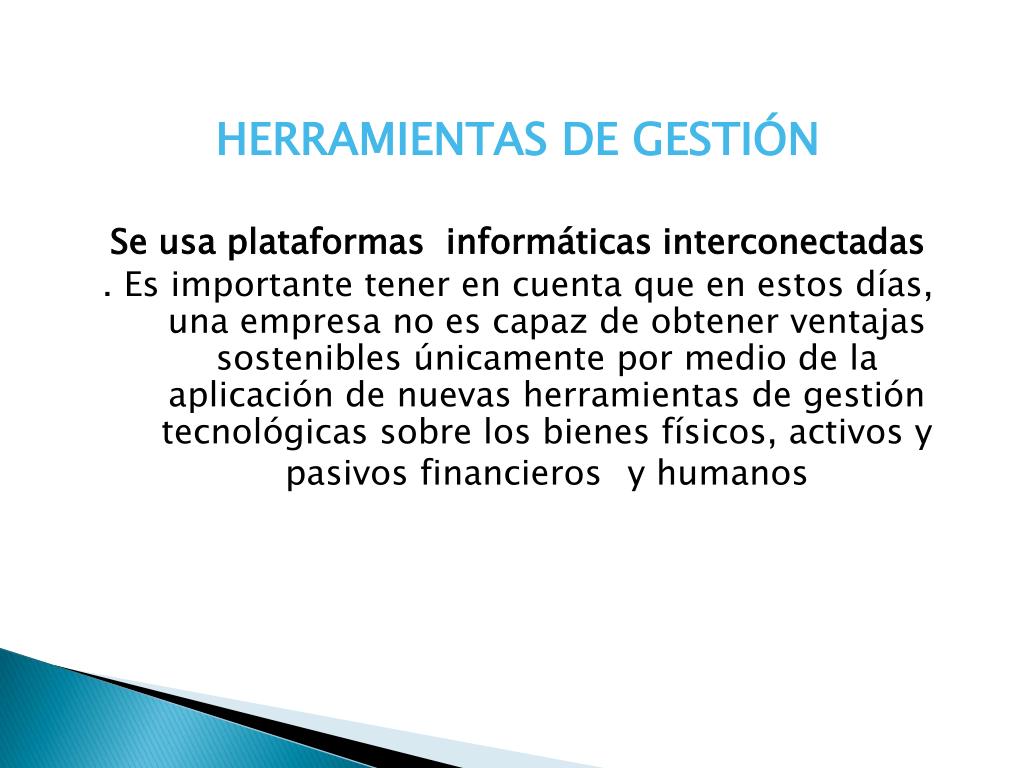 HERRAMIENTAS DE GESTIÓN

Se usa plataformas informáticas interconectadas

. Es importante tener en cuenta que en estos días, una empresa no es capaz de obtener ventajas sostenibles únicamente por medio de la aplicación de nuevas herramientas de gestión tecnológicas sobre los bienes físicos, activos y pasivos financieros y humanos